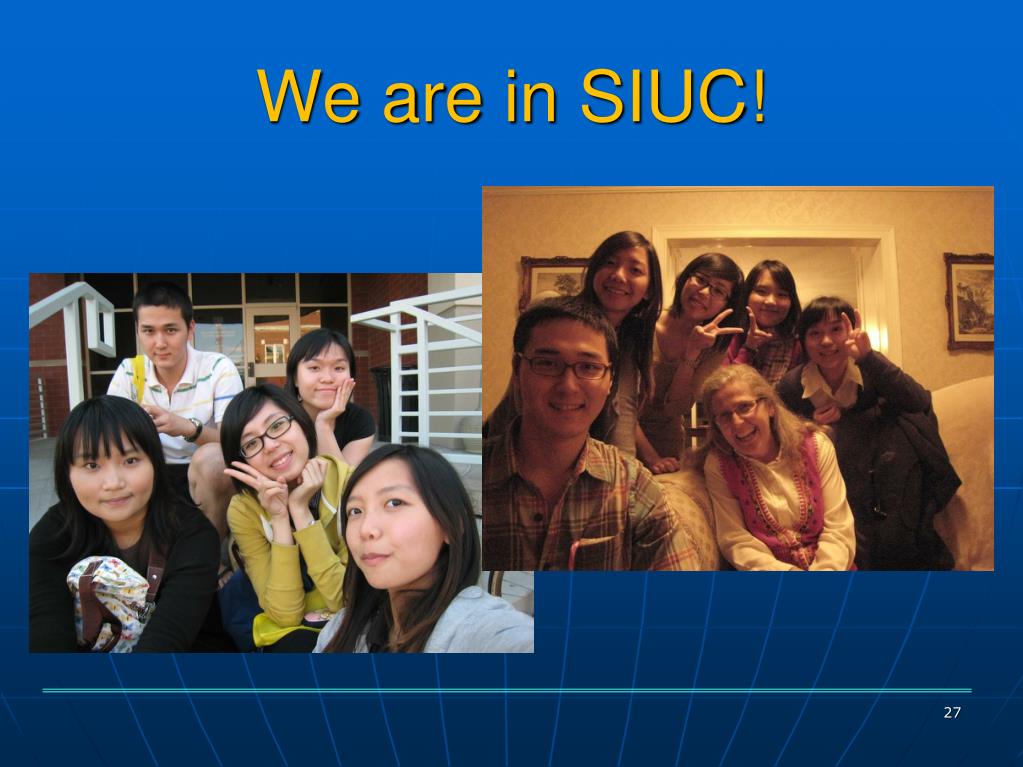 We are in SIUC!

27